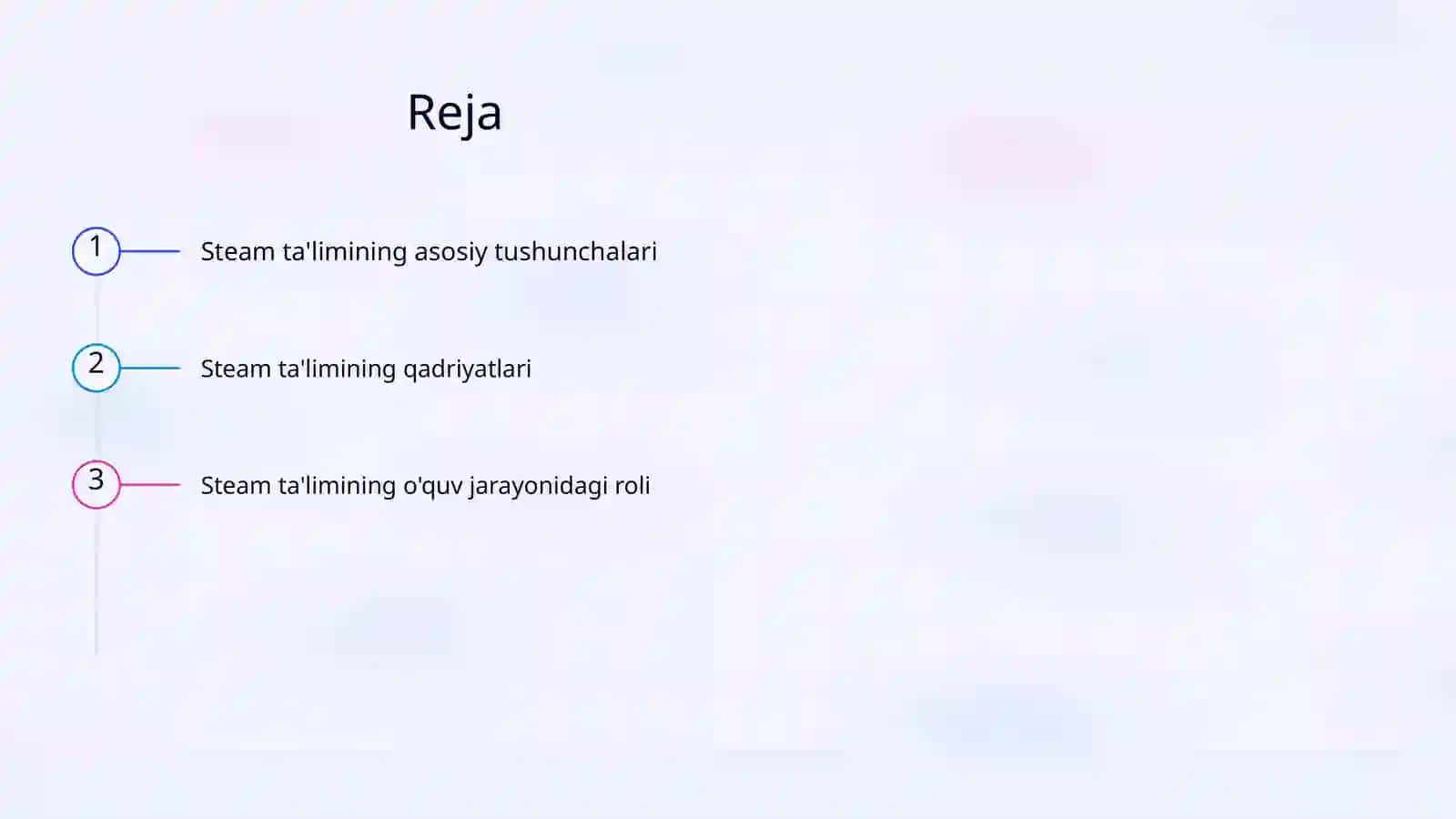 Reja

1 Steam ta'limining asosiy tushunchalari

2 Steam ta'limining qadriyatlari

3 Steam ta'limining o'quv jarayonidagi roli